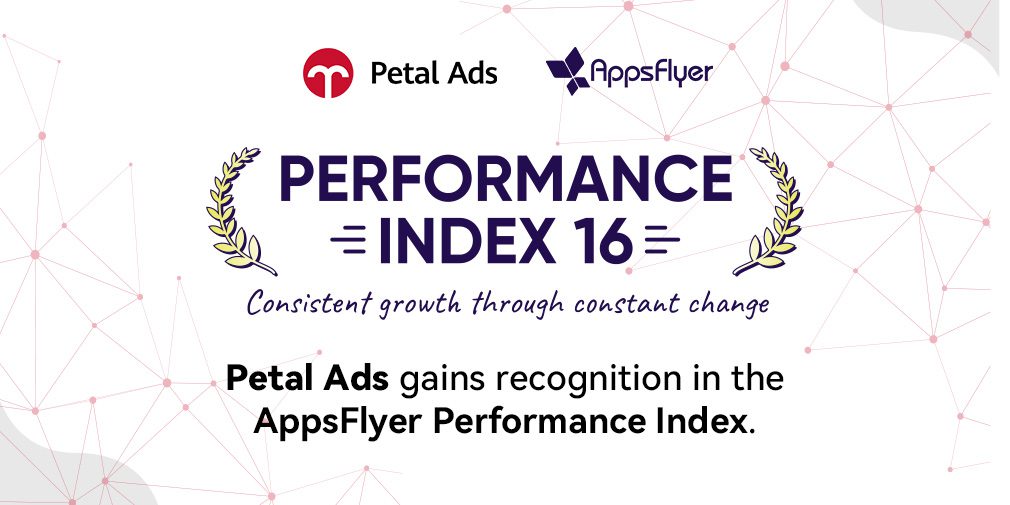 Petal Ads AppsFlyer

PERFORMANCE INDEX 16

Consistent growth through constant change

Petal Ads gains recognition in the AppsFlyer Performance Index.